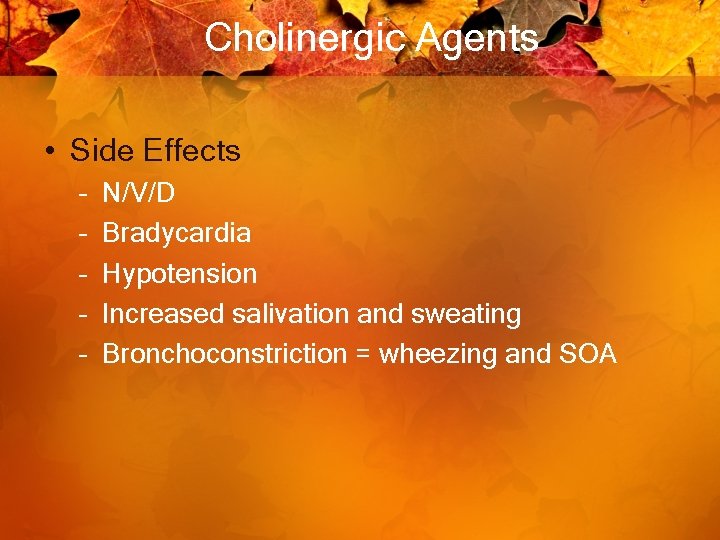 Cholinergic Agents

• Side Effects
- N/V/D
- Bradycardia
- Hypotension
- Increased salivation and sweating
- Bronchoconstriction = wheezing and SOA